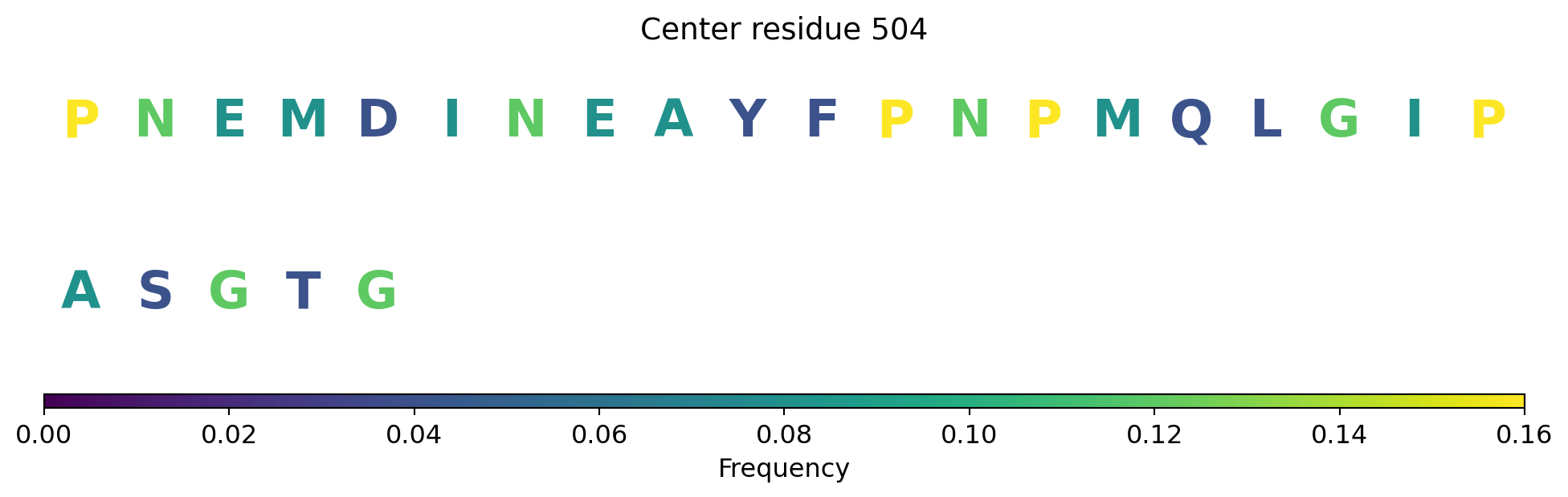 Center residue 504

P N E M D I N E A Y F P N P M Q L G I P

A S G T G

0.00 0.02 0.04 0.06 0.08 0.10 0.12 0.14 0.16

Frequency